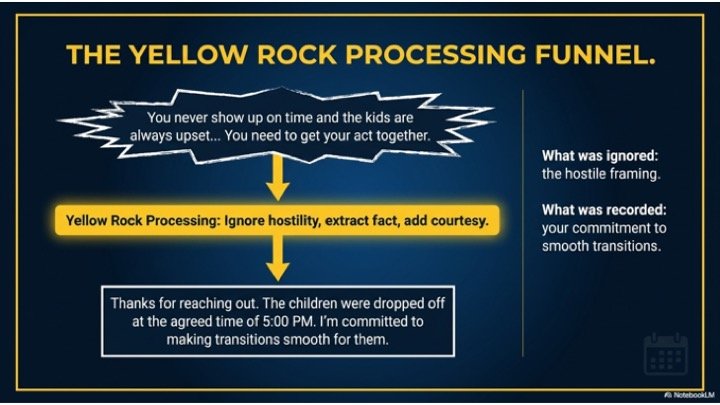 THE YELLOW ROCK PROCESSING FUNNEL.

You never show up on time and the kids are always upset... You need to get your act together.

Yellow Rock Processing: Ignore hostility, extract fact, add courtesy.

Thanks for reaching out. The children were dropped off at the agreed time of 5:00 PM. I'm committed to making transitions smooth for them.

What was ignored: the hostile framing.

What was recorded: your commitment to smooth transitions.

NotebookLM